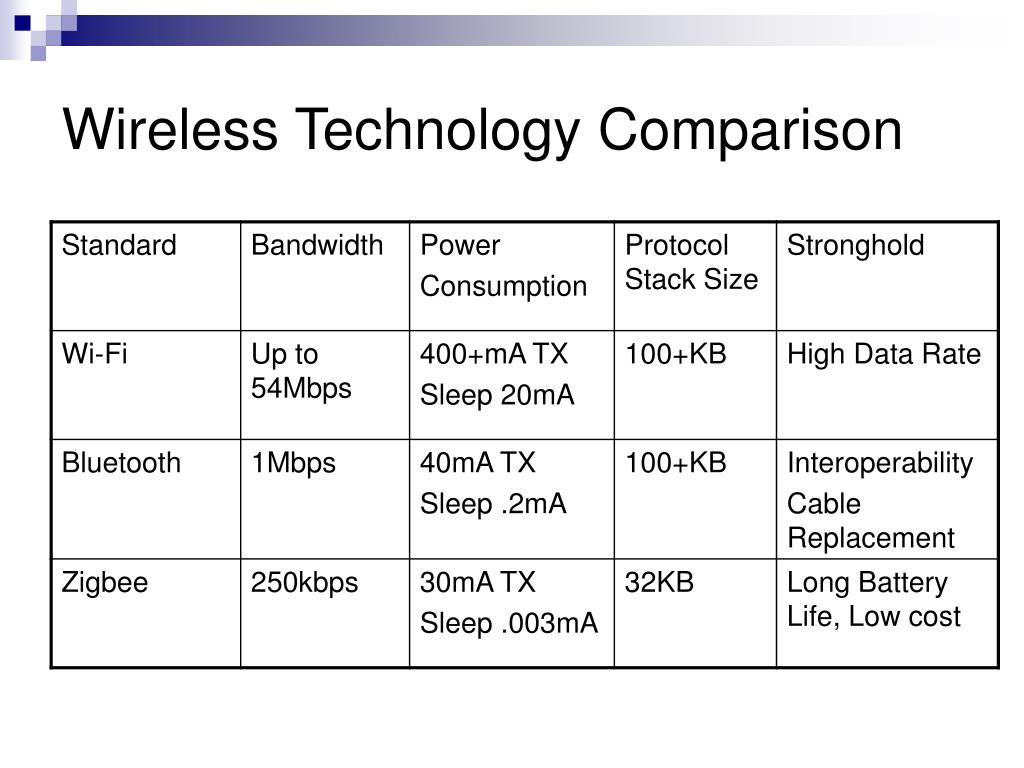 Wireless Technology Comparison

| Standard | Bandwidth | Power Consumption | Protocol Stack Size | Stronghold |
|---|---|---|---|---|
| Wi-Fi | Up to 54Mbps | 400+mA TX Sleep 20mA | 100+KB | High Data Rate |
| Bluetooth | 1Mbps | 40mA TX Sleep .2mA | 100+KB | Interoperability Cable Replacement |
| Zigbee | 250kbps | 30mA TX Sleep .003mA | 32KB | Long Battery Life, Low cost |